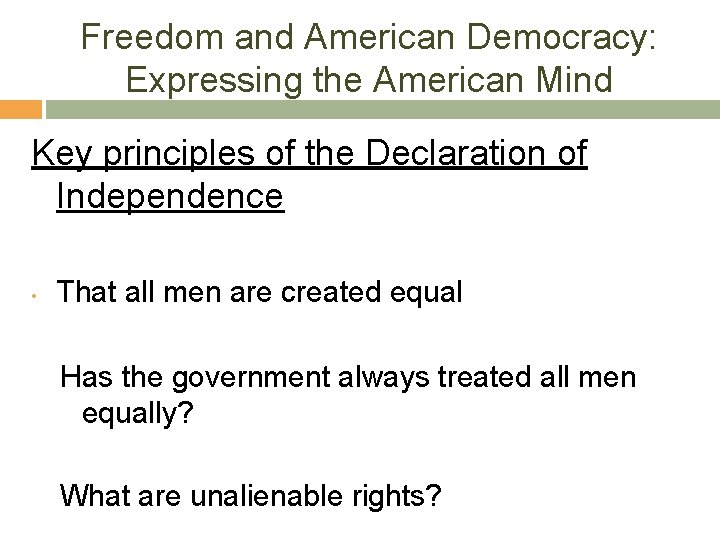 Freedom and American Democracy: Expressing the American Mind

Key principles of the Declaration of Independence

• That all men are created equal

Has the government always treated all men equally?

What are unalienable rights?